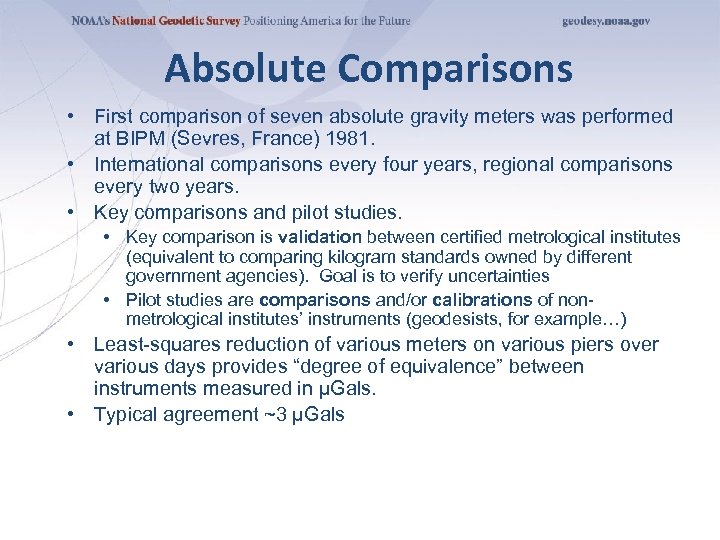 NOAA's National Geodetic Survey Positioning America for the Future

geodesy.noaa.gov

Absolute Comparisons

• First comparison of seven absolute gravity meters was performed at BIPM (Sevres, France) 1981.

• International comparisons every four years, regional comparisons every two years.

• Key comparisons and pilot studies.

• Key comparison is validation between certified metrological institutes (equivalent to comparing kilogram standards owned by different government agencies). Goal is to verify uncertainties

• Pilot studies are comparisons and/or calibrations of non-metrological institutes' instruments (geodesists, for example…)

• Least-squares reduction of various meters on various piers over various days provides "degree of equivalence" between instruments measured in μGals.

• Typical agreement ~3 μGals